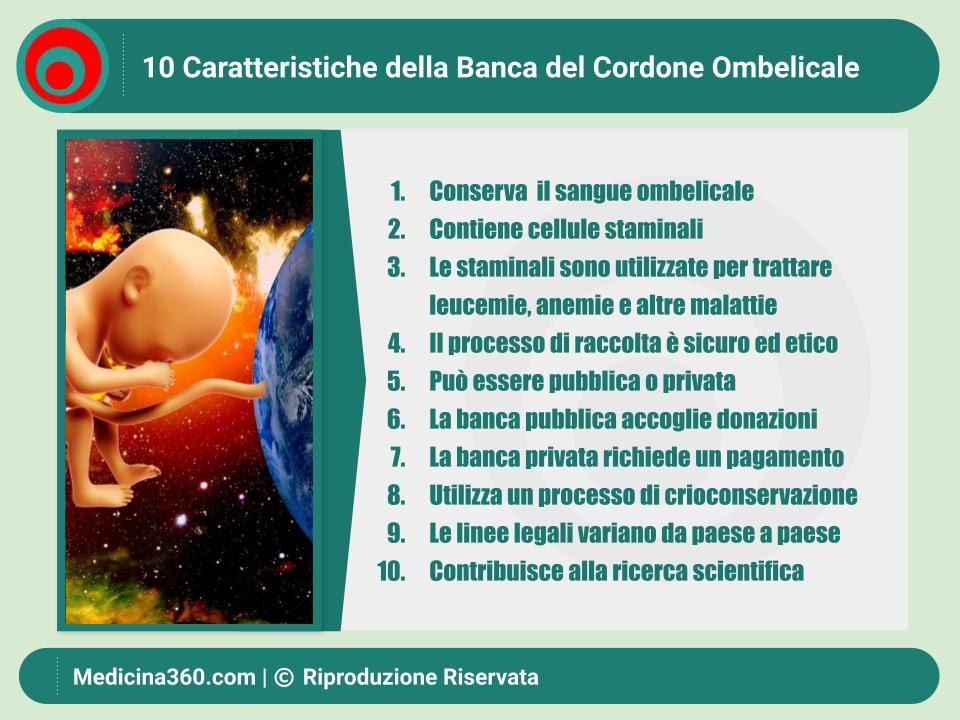 10 Caratteristiche della Banca del Cordone Ombelicale

1. Conserva il sangue ombelicale
2. Contiene cellule staminali
3. Le staminali sono utilizzate per trattare leucemie, anemie e altre malattie
4. Il processo di raccolta è sicuro ed etico
5. Può essere pubblica o privata
6. La banca pubblica accoglie donazioni
7. La banca privata richiede un pagamento
8. Utilizza un processo di crioconservazione
9. Le linee legali variano da paese a paese
10. Contribuisce alla ricerca scientifica

Medicina360.com | © Riproduzione Riservata